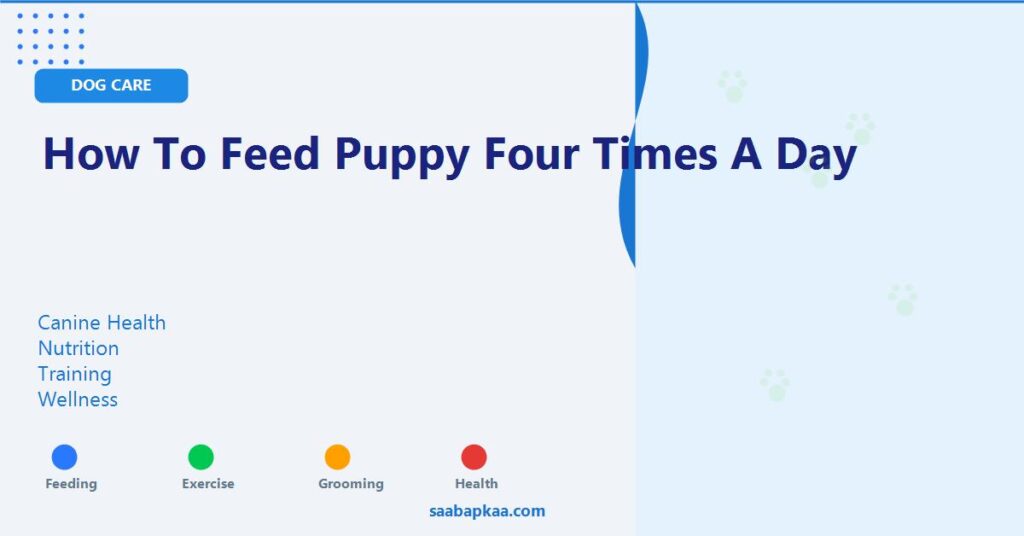 DOG CARE

How To Feed Puppy Four Times A Day

Canine Health
Nutrition
Training
Wellness

Feeding

Exercise

Grooming

Health

saabapkaa.com